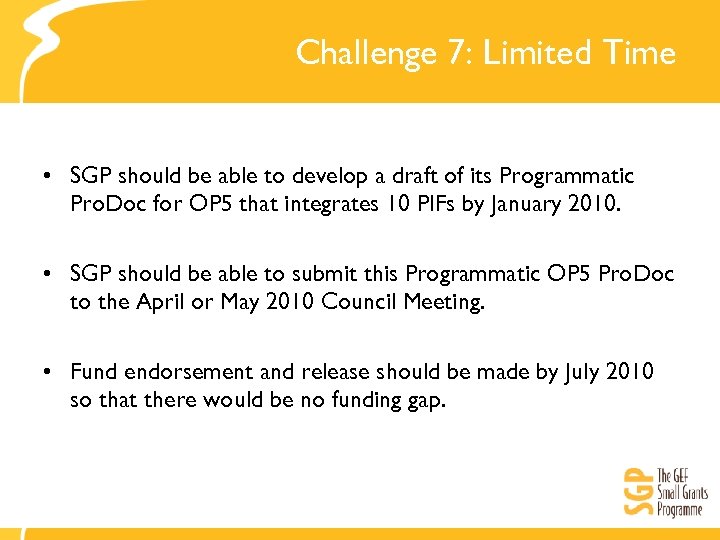 Challenge 7: Limited Time

• SGP should be able to develop a draft of its Programmatic ProDoc for OP5 that integrates 10 PIFs by January 2010.

• SGP should be able to submit this Programmatic OP5 ProDoc to the April or May 2010 Council Meeting.

• Fund endorsement and release should be made by July 2010 so that there would be no funding gap.

SGP The GEF Small Grants Programme